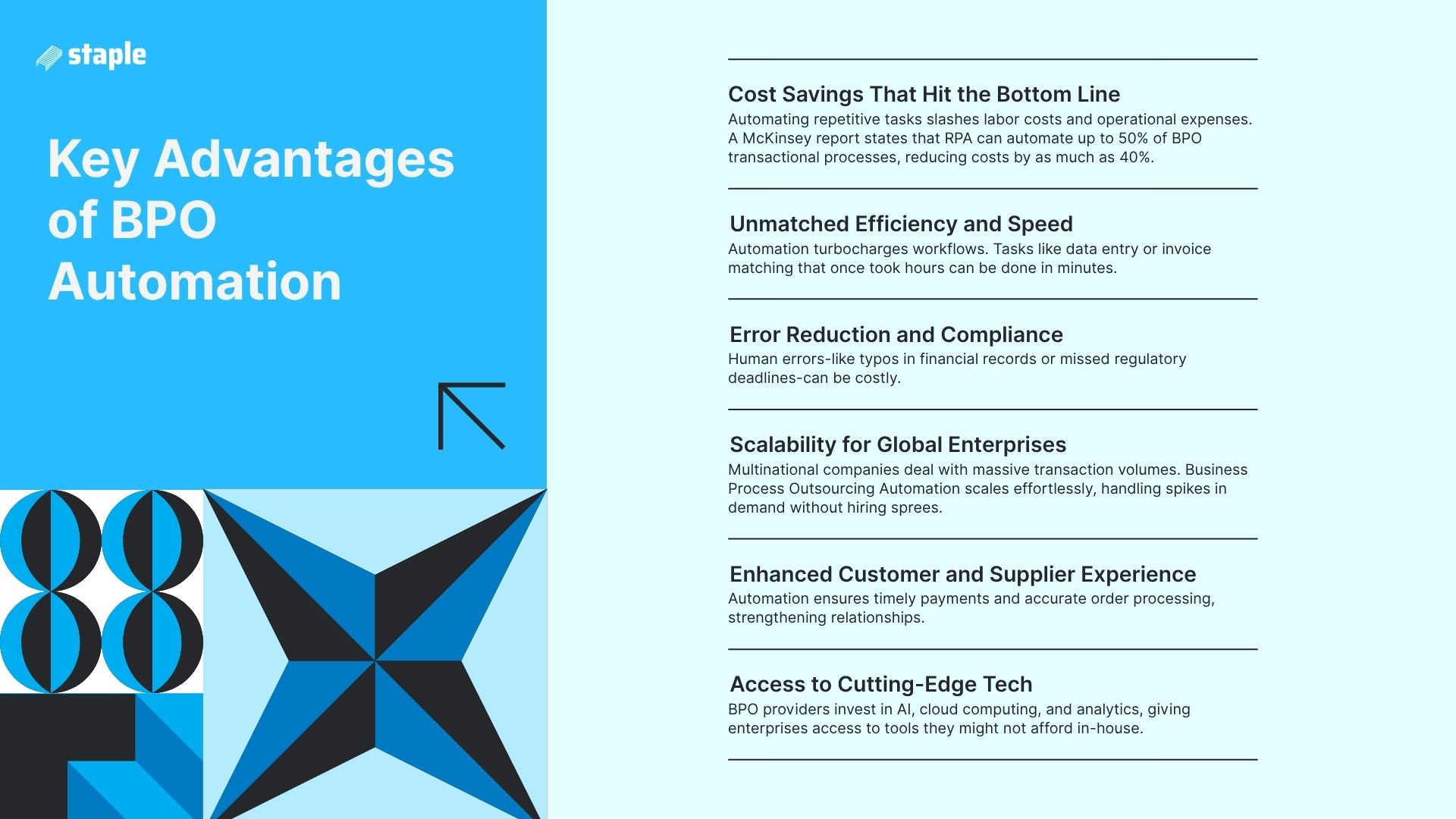 staple

Key Advantages of BPO Automation

Cost Savings That Hit the Bottom Line
Automating repetitive tasks slashes labor costs and operational expenses. A McKinsey report states that RPA can automate up to 50% of BPO transactional processes, reducing costs by as much as 40%.

Unmatched Efficiency and Speed
Automation turbocharges workflows. Tasks like data entry or invoice matching that once took hours can be done in minutes.

Error Reduction and Compliance
Human errors-like typos in financial records or missed regulatory deadlines-can be costly.

Scalability for Global Enterprises
Multinational companies deal with massive transaction volumes. Business Process Outsourcing Automation scales effortlessly, handling spikes in demand without hiring sprees.

Enhanced Customer and Supplier Experience
Automation ensures timely payments and accurate order processing, strengthening relationships.

Access to Cutting-Edge Tech
BPO providers invest in AI, cloud computing, and analytics, giving enterprises access to tools they might not afford in-house.